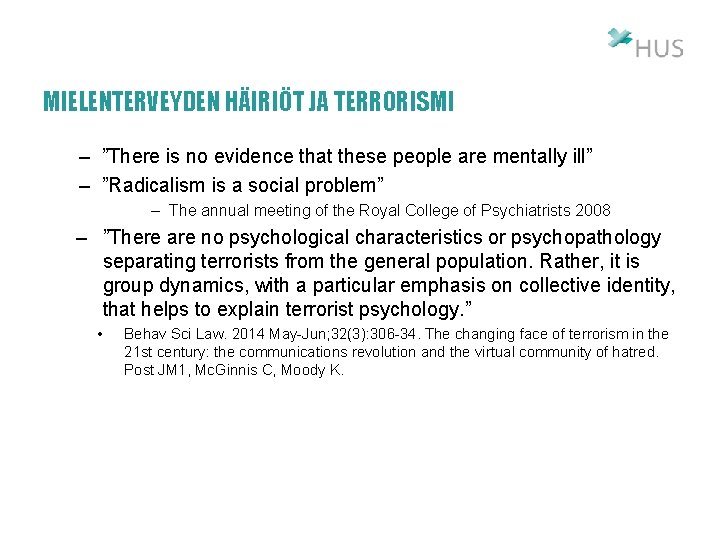 HUS

MIELENTERVEYDEN HÄIRIÖT JA TERRORISMI

– ”There is no evidence that these people are mentally ill”
– ”Radicalism is a social problem”
– The annual meeting of the Royal College of Psychiatrists 2008
– ”There are no psychological characteristics or psychopathology separating terrorists from the general population. Rather, it is group dynamics, with a particular emphasis on collective identity, that helps to explain terrorist psychology.”
• Behav Sci Law. 2014 May-Jun;32(3):306-34. The changing face of terrorism in the 21st century: the communications revolution and the virtual community of hatred. Post JM1, McGinnis C, Moody K.